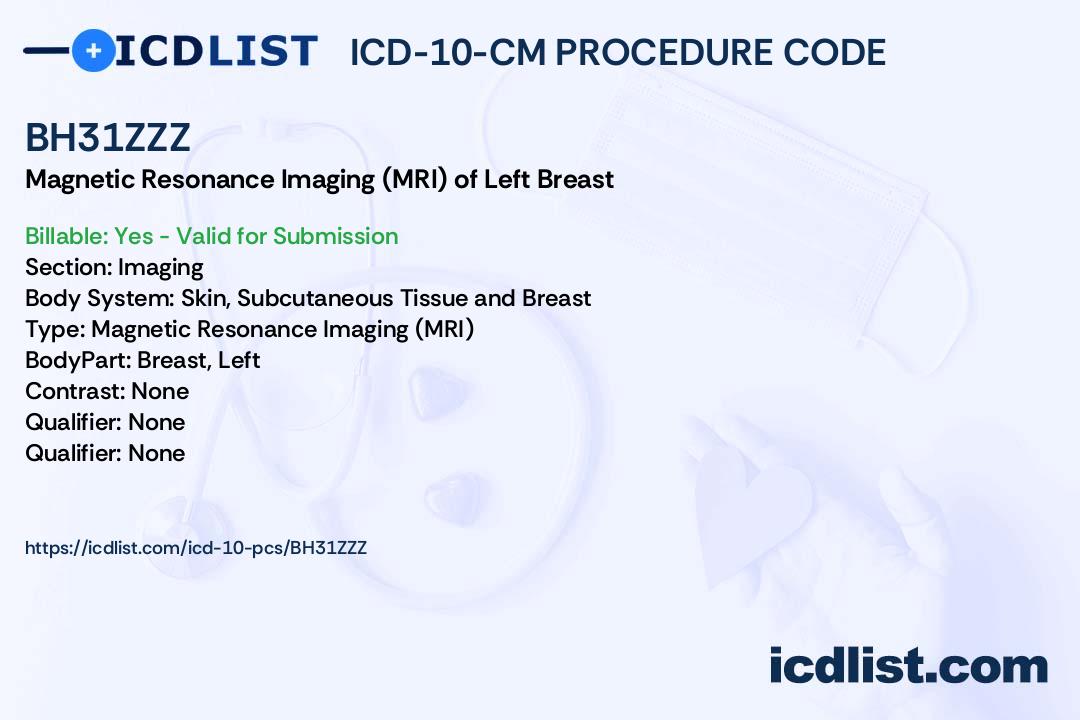 ICDLIST ICD-10-CM PROCEDURE CODE

BH31ZZZ
Magnetic Resonance Imaging (MRI) of Left Breast

Billable: Yes - Valid for Submission
Section: Imaging
Body System: Skin, Subcutaneous Tissue and Breast
Type: Magnetic Resonance Imaging (MRI)
BodyPart: Breast, Left
Contrast: None
Qualifier: None
Qualifier: None

https://icdlist.com/icd-10-pcs/BH31ZZZ

icdlist.com